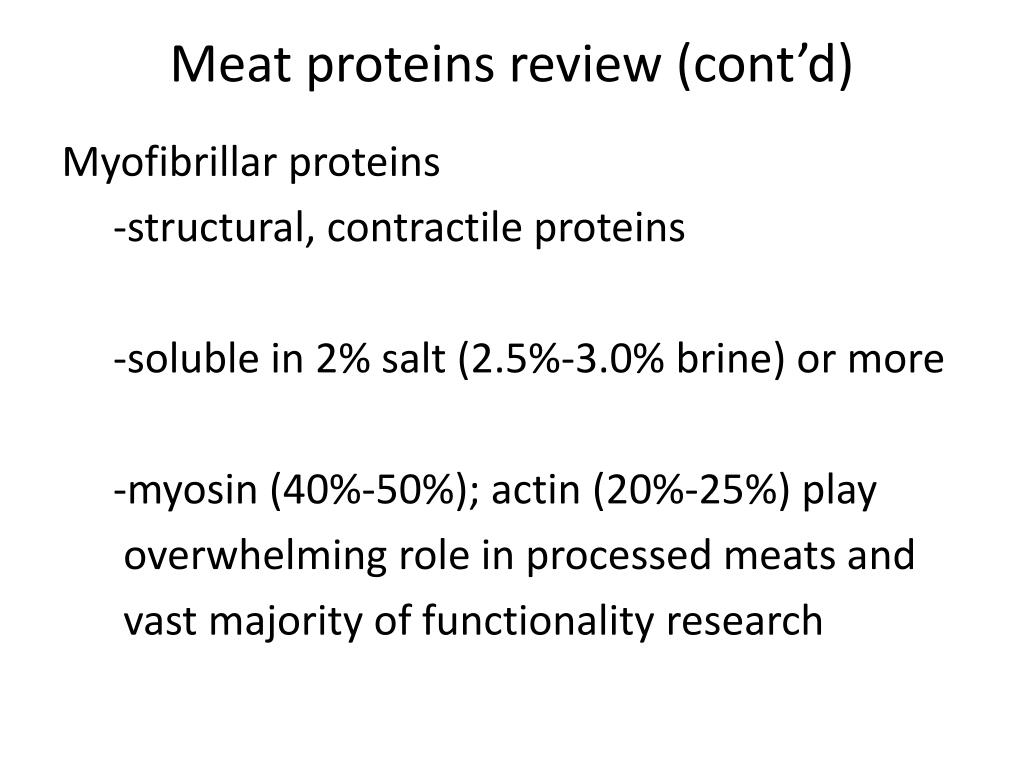 Meat proteins review (cont’d)

Myofibrillar proteins

-structural, contractile proteins

-soluble in 2% salt (2.5%-3.0% brine) or more

-myosin (40%-50%); actin (20%-25%) play overwhelming role in processed meats and vast majority of functionality research